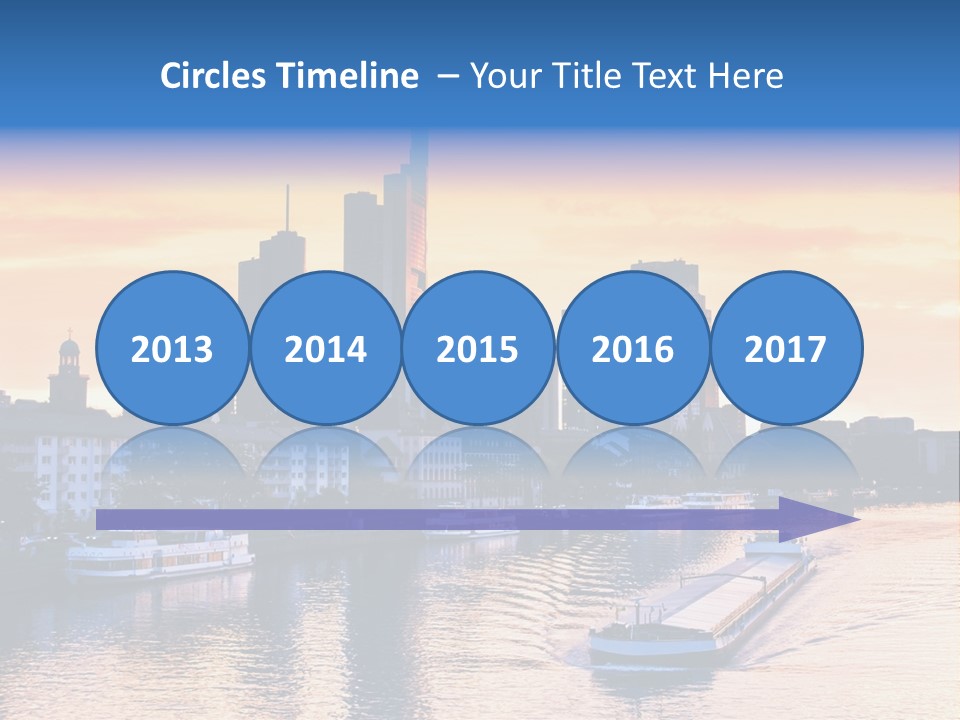 Circles Timeline – Your Title Text Here

2013

2014

2015

2016

2017